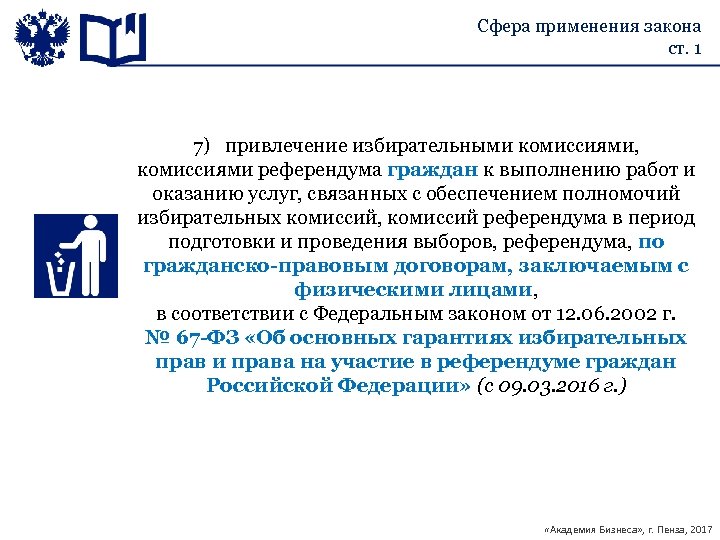 Сфера применения закона
ст. 1

7) привлечение избирательными комиссиями, комиссиями референдума граждан к выполнению работ и оказанию услуг, связанных с обеспечением полномочий избирательных комиссий, комиссий референдума в период подготовки и проведения выборов, референдума, по гражданско-правовым договорам, заключаемым с физическими лицами,
в соответствии с Федеральным законом от 12.06.2002 г. № 67-ФЗ «Об основных гарантиях избирательных прав и права на участие в референдуме граждан Российской Федерации» (с 09.03.2016 г.)

«Академия Бизнеса», г. Пенза, 2017